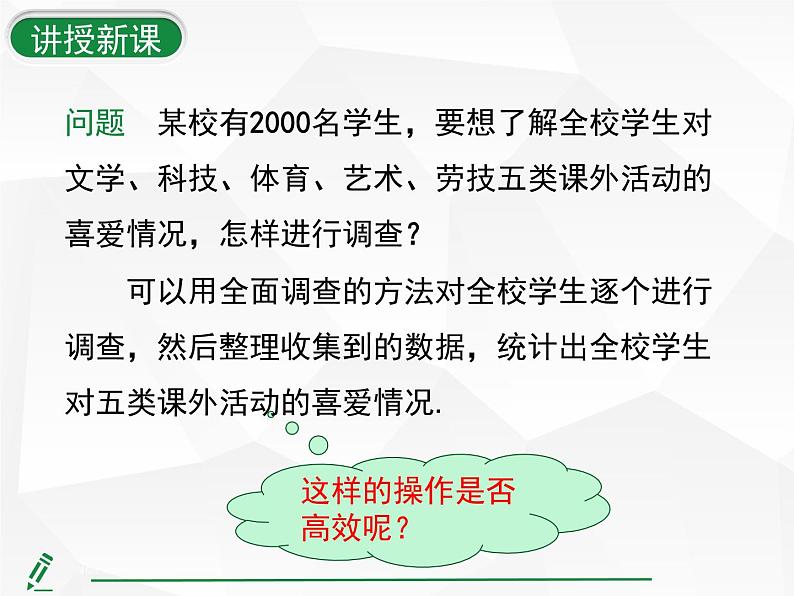 讲授新课

问题　某校有2000名学生，要想了解全校学生对文学、科技、体育、艺术、劳技五类课外活动的喜爱情况，怎样进行调查？

可以用全面调查的方法对全校学生逐个进行调查，然后整理收集到的数据，统计出全校学生对五类课外活动的喜爱情况.

这样的操作是否高效呢？